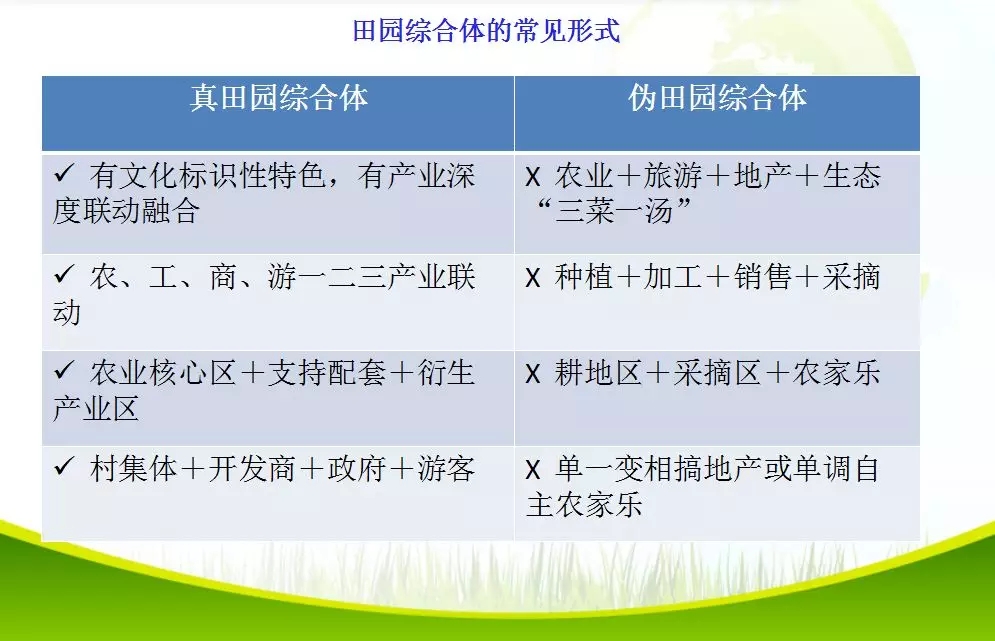 田园综合体的常见形式

| 真田园综合体 | 伪田园综合体 |
|---|---|
| ✓ 有文化标识性特色，有产业深度联动融合 | X 农业＋旅游＋地产＋生态“三菜一汤” |
| ✓ 农、工、商、游一二三产业联动 | X 种植＋加工＋销售＋采摘 |
| ✓ 农业核心区＋支持配套＋衍生产业区 | X 耕地区＋采摘区＋农家乐 |
| ✓ 村集体＋开发商＋政府＋游客 | X 单一变相搞地产或单调自主农家乐 |